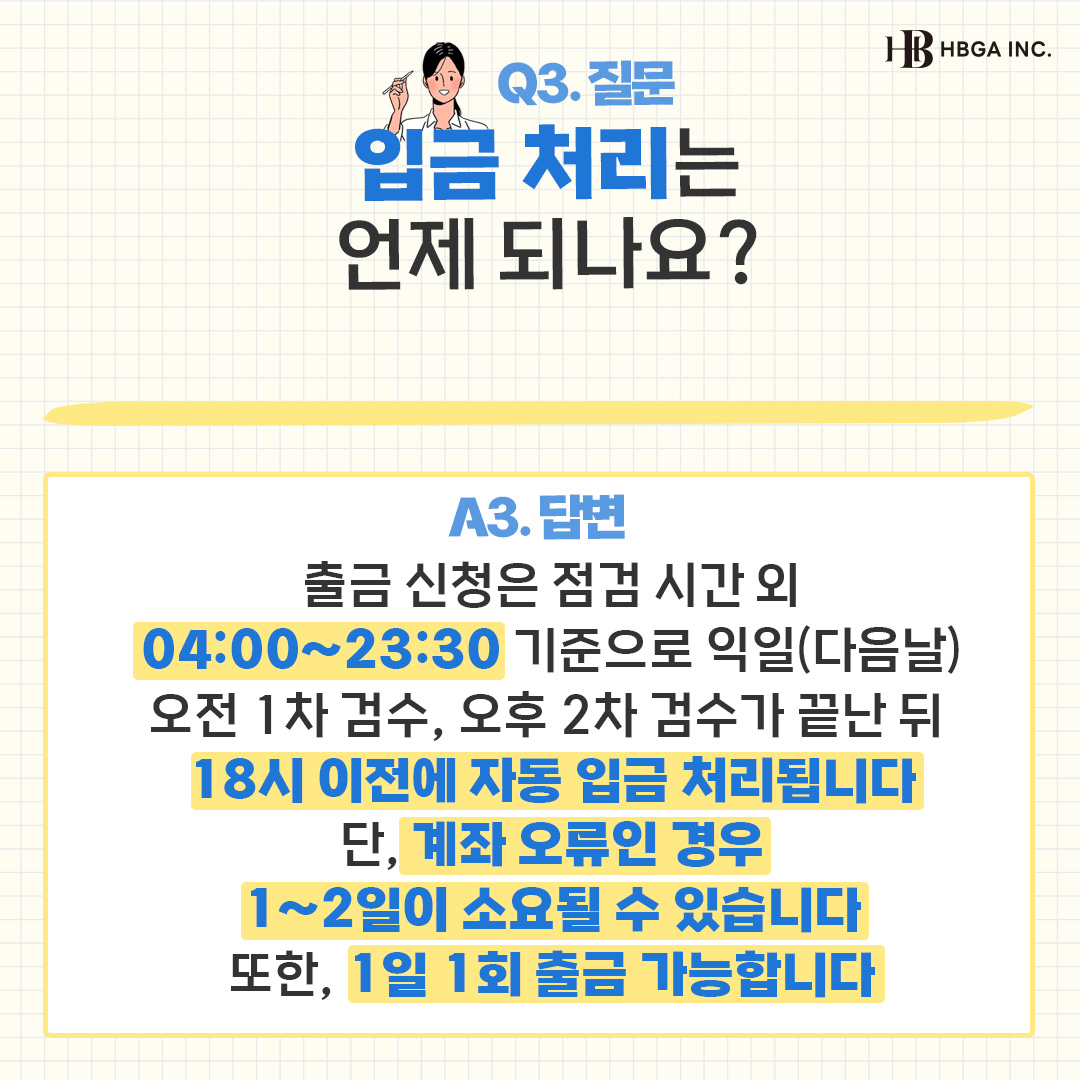 HB HBGA INC.

Q3. 질문
입금 처리는
언제 되나요?

A3. 답변
출금 신청은 점검 시간 외
04:00~23:30 기준으로 익일(다음날)
오전 1차 검수, 오후 2차 검수가 끝난 뒤
18시 이전에 자동 입금 처리됩니다
단, 계좌 오류인 경우
1~2일이 소요될 수 있습니다
또한, 1일 1회 출금 가능합니다